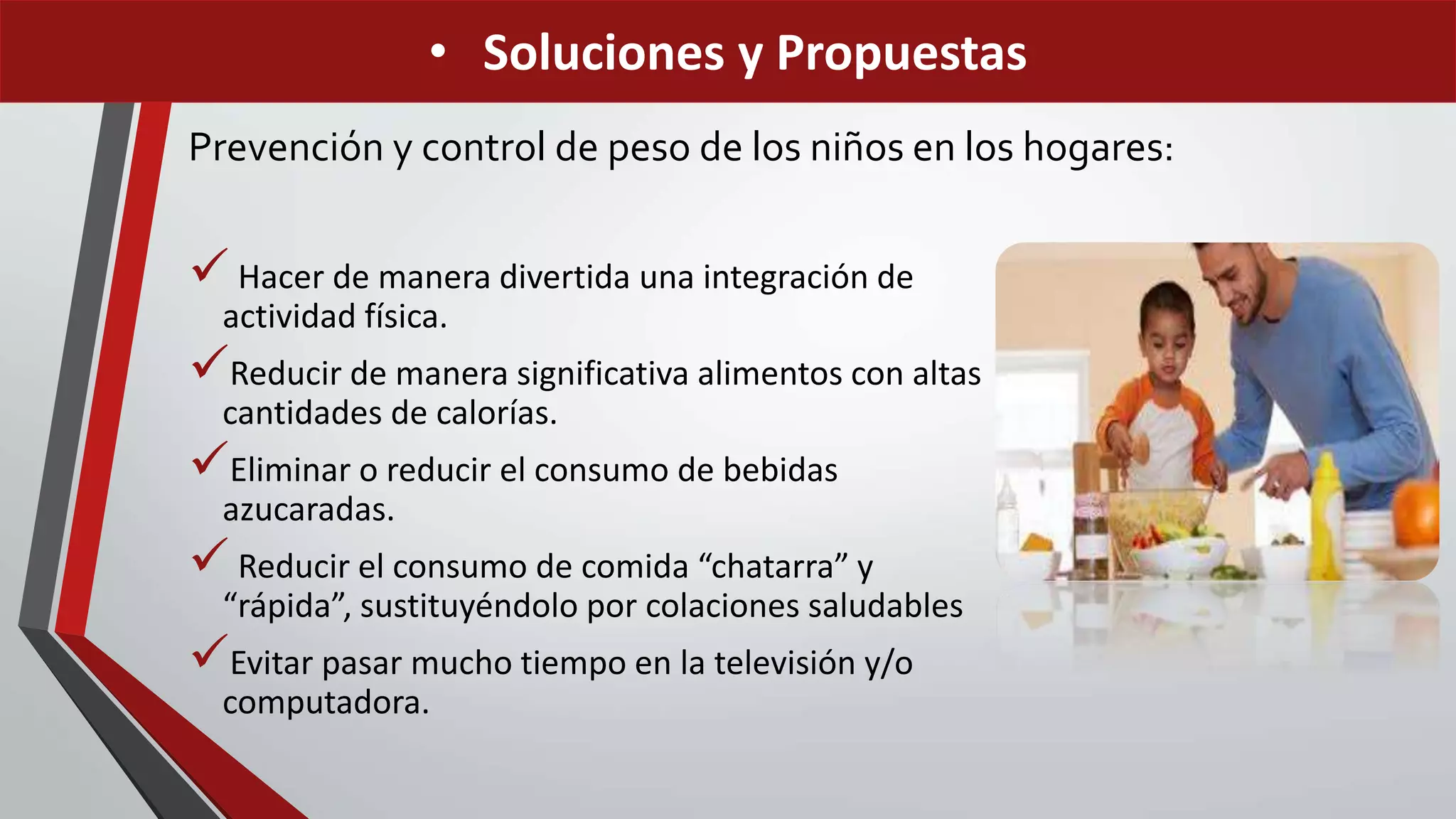 • Soluciones y Propuestas

Prevención y control de peso de los niños en los hogares:

✓ Hacer de manera divertida una integración de actividad física.

✓ Reducir de manera significativa alimentos con altas cantidades de calorías.

✓ Eliminar o reducir el consumo de bebidas azucaradas.

✓ Reducir el consumo de comida “chatarra” y “rápida”, sustituyéndolo por colaciones saludables

✓ Evitar pasar mucho tiempo en la televisión y/o computadora.